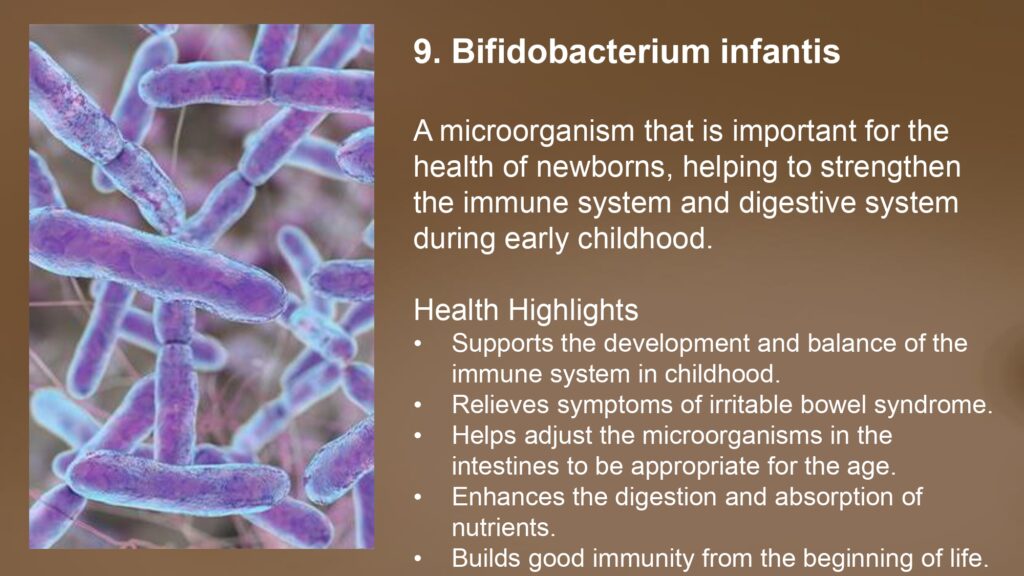 9. Bifidobacterium infantis

A microorganism that is important for the health of newborns, helping to strengthen the immune system and digestive system during early childhood.

Health Highlights
• Supports the development and balance of the immune system in childhood.
• Relieves symptoms of irritable bowel syndrome.
• Helps adjust the microorganisms in the intestines to be appropriate for the age.
• Enhances the digestion and absorption of nutrients.
• Builds good immunity from the beginning of life.